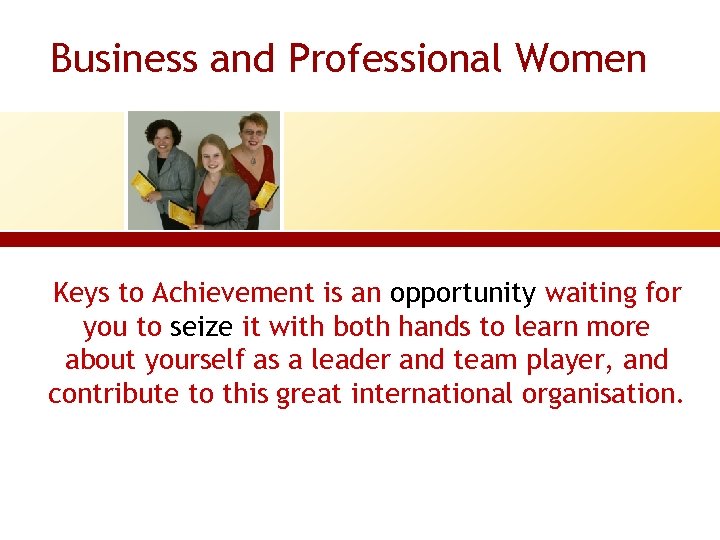 Business and Professional Women

Keys to Achievement is an opportunity waiting for you to seize it with both hands to learn more about yourself as a leader and team player, and contribute to this great international organisation.